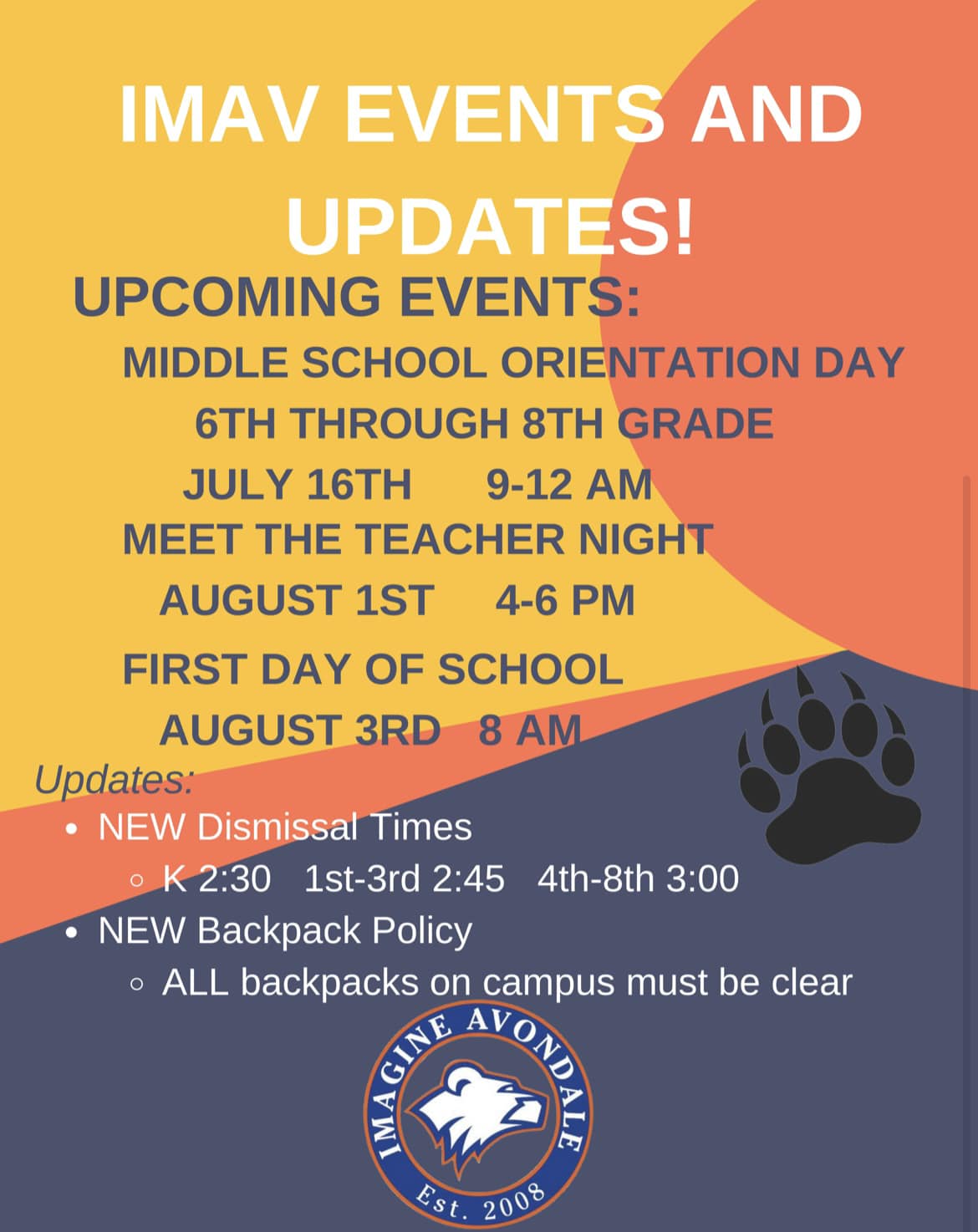 IMAV EVENTS AND UPDATES!

UPCOMING EVENTS:

MIDDLE SCHOOL ORIENTATION DAY

6TH THROUGH 8TH GRADE

JULY 16TH 9-12 AM

MEET THE TEACHER NIGHT

AUGUST 1ST 4-6 PM

FIRST DAY OF SCHOOL

AUGUST 3RD 8 AM

Updates:

- NEW Dismissal Times
  - K 2:30 1st-3rd 2:45 4th-8th 3:00
- NEW Backpack Policy
  - ALL backpacks on campus must be clear

IMAGINE AVONDALE

Est. 2008